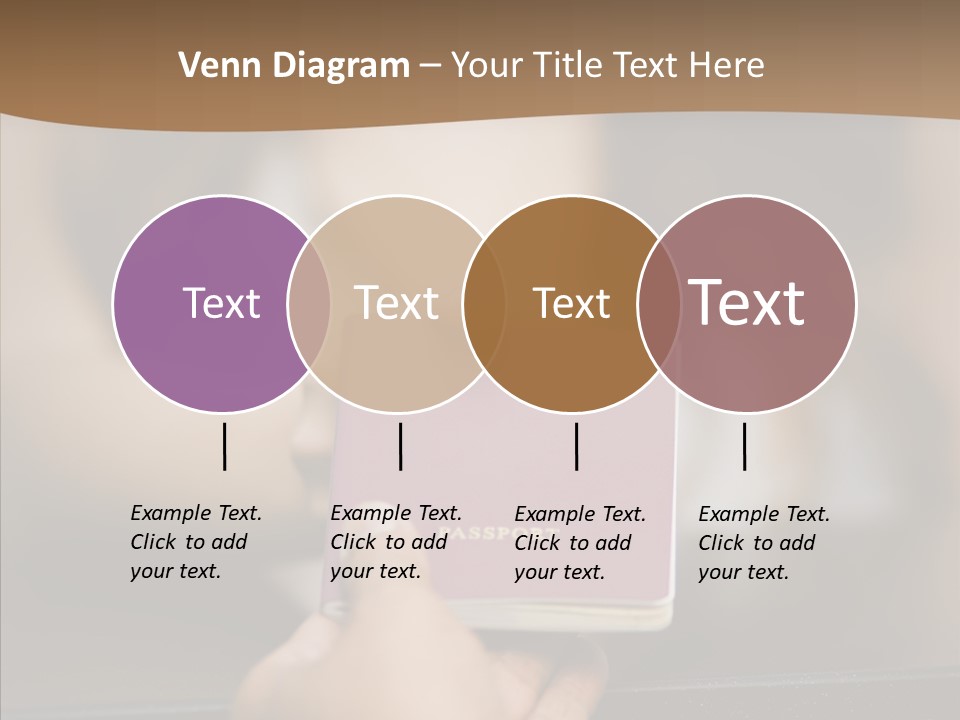 Venn Diagram – Your Title Text Here

Text

Text

Text

Text

Example Text. Click to add your text.

Example Text. Click to add your text.

Example Text. Click to add your text.

Example Text. Click to add your text.

PASSPORT